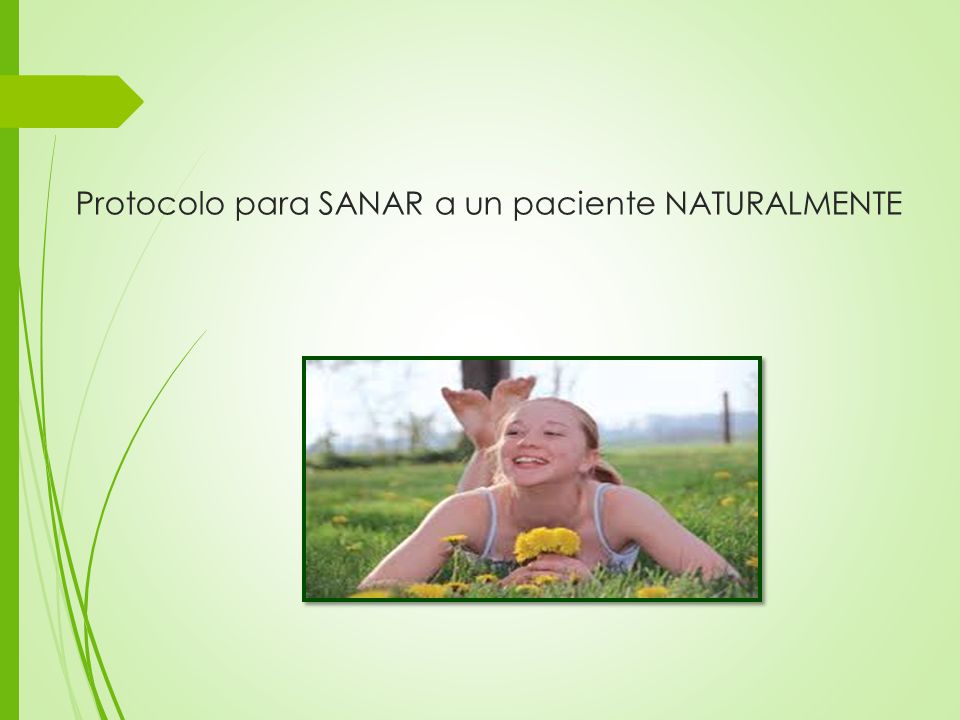 Protocolo para SANAR a un paciente NATURALMENTE